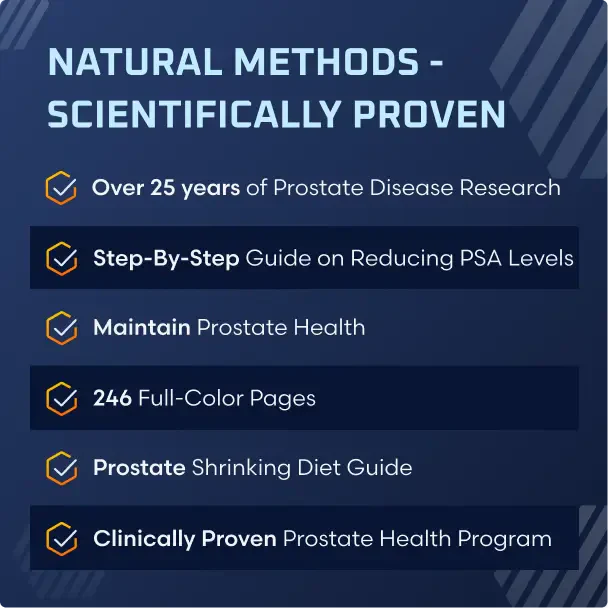 NATURAL METHODS - SCIENTIFICALLY PROVEN

Over 25 years of Prostate Disease Research

Step-By-Step Guide on Reducing PSA Levels

Maintain Prostate Health

246 Full-Color Pages

Prostate Shrinking Diet Guide

Clinically Proven Prostate Health Program